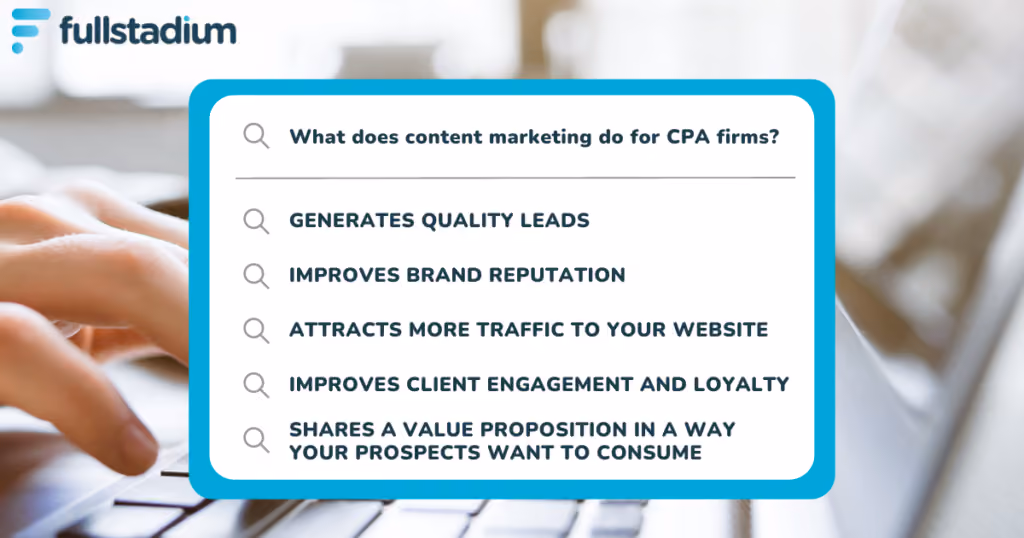 fullstadium

What does content marketing do for CPA firms?

GENERATES QUALITY LEADS

IMPROVES BRAND REPUTATION

ATTRACTS MORE TRAFFIC TO YOUR WEBSITE

IMPROVES CLIENT ENGAGEMENT AND LOYALTY

SHARES A VALUE PROPOSITION IN A WAY YOUR PROSPECTS WANT TO CONSUME